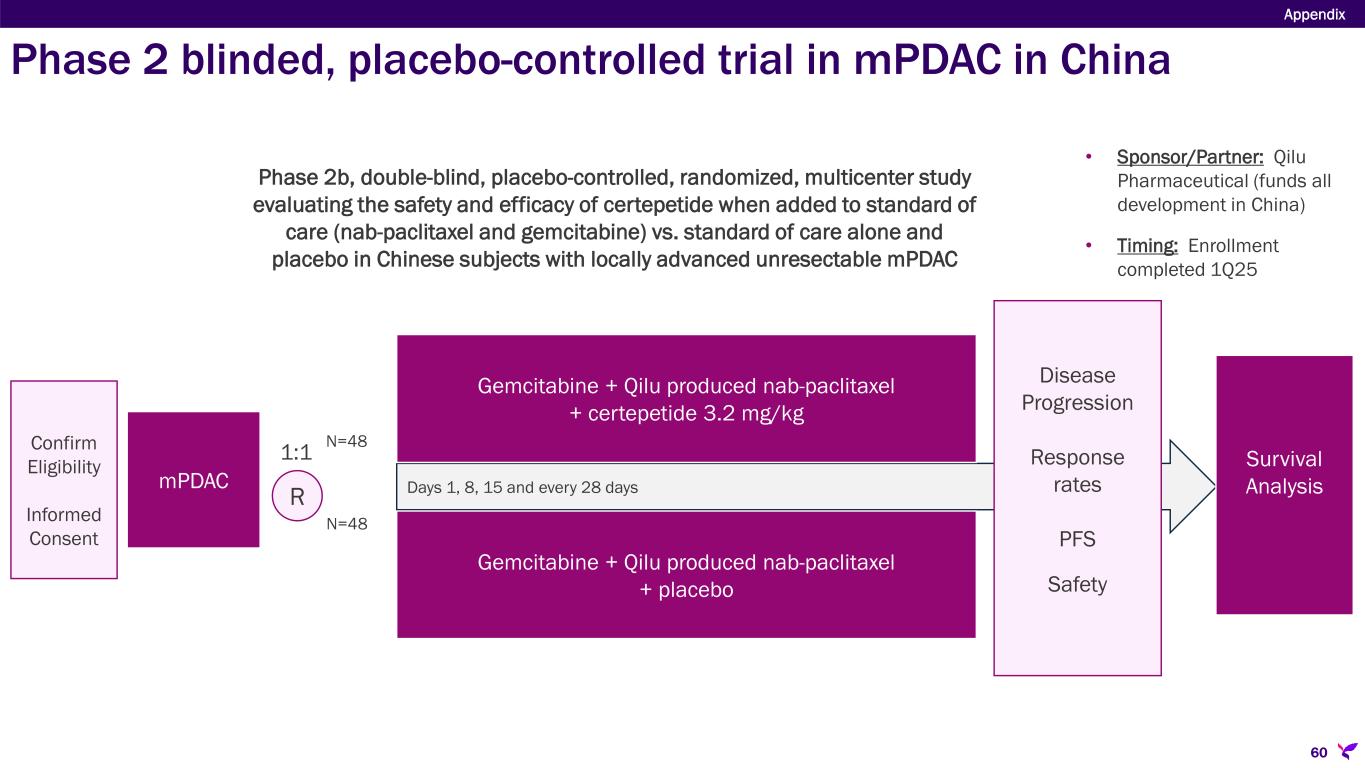 Appendix

Phase 2 blinded, placebo-controlled trial in mPDAC in China

Phase 2b, double-blind, placebo-controlled, randomized, multicenter study evaluating the safety and efficacy of certepetide when added to standard of care (nab-paclitaxel and gemcitabine) vs. standard of care alone and placebo in Chinese subjects with locally advanced unresectable mPDAC

• Sponsor/Partner: Qilu Pharmaceutical (funds all development in China)

• Timing: Enrollment completed 1Q25

Confirm Eligibility

Informed Consent

mPDAC

1:1

R

N=48

N=48

Gemcitabine + Qilu produced nab-paclitaxel + certepetide 3.2 mg/kg

Days 1, 8, 15 and every 28 days

Gemcitabine + Qilu produced nab-paclitaxel + placebo

Disease Progression

Response rates

PFS

Safety

Survival Analysis

60